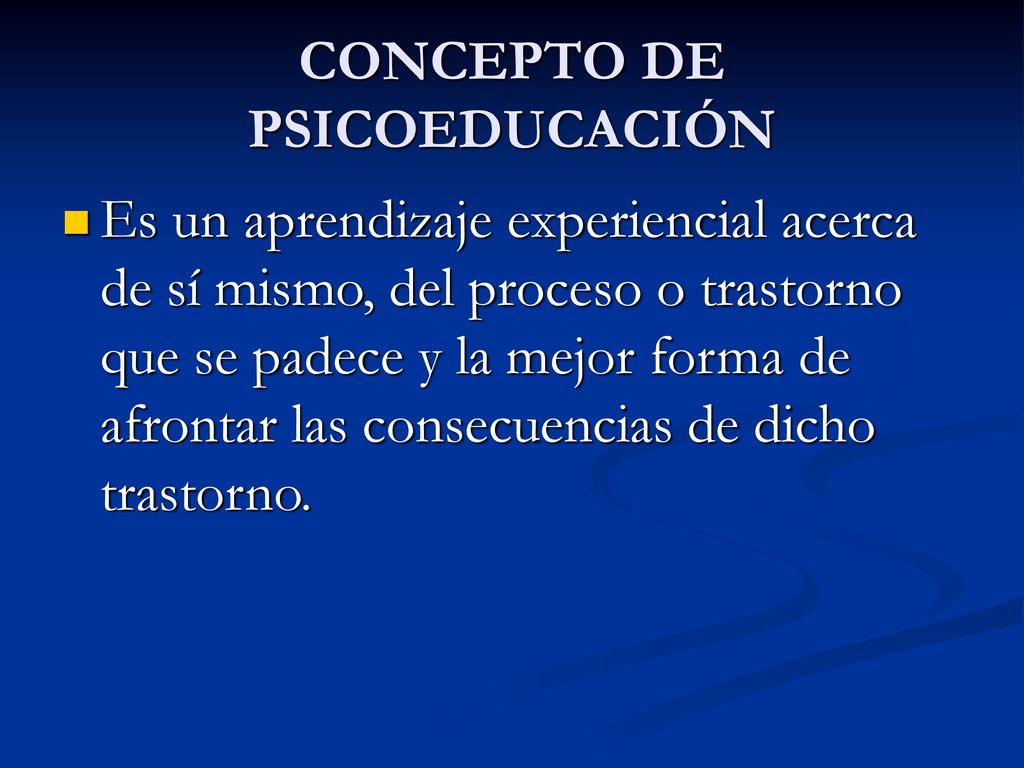 CONCEPTO DE PSICOEDUCACIÓN

Es un aprendizaje experiencial acerca de sí mismo, del proceso o trastorno que se padece y la mejor forma de afrontar las consecuencias de dicho trastorno.